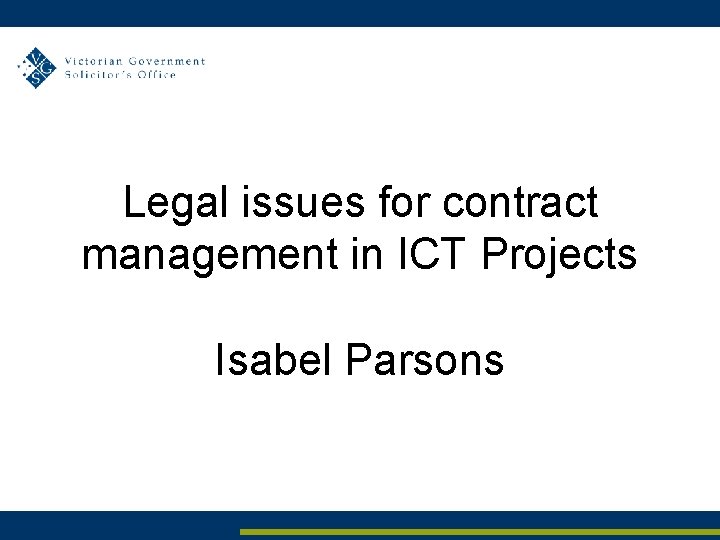 VGSO Victorian Government Solicitor's Office

Legal issues for contract management in ICT Projects

Isabel Parsons